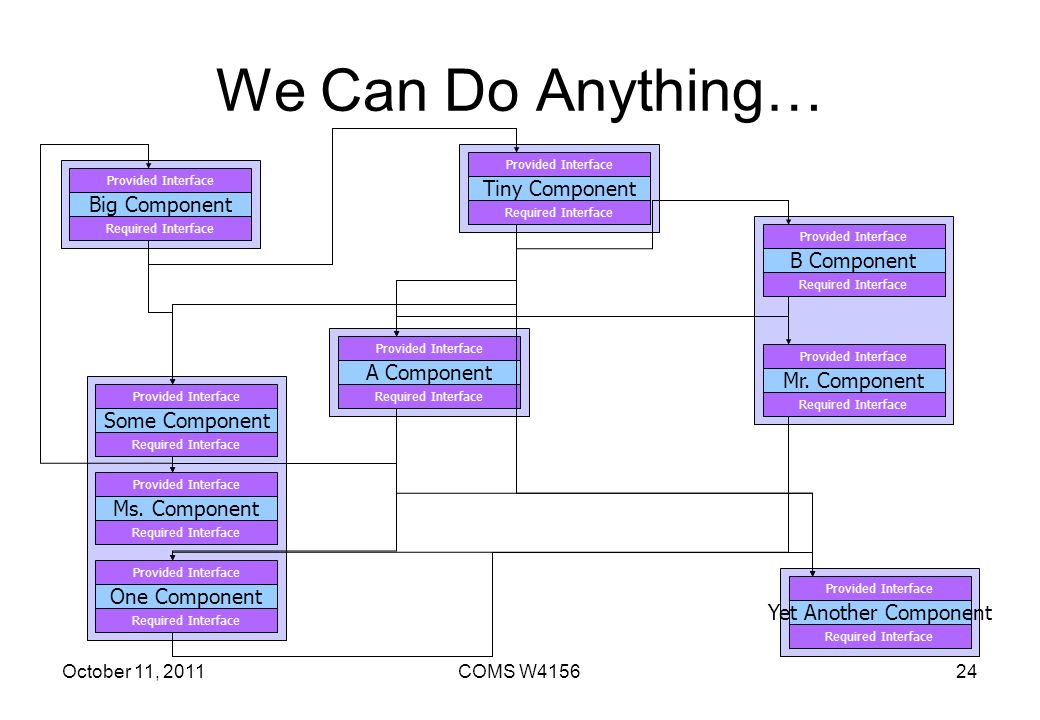 We Can Do Anything…

Provided Interface
Big Component
Required Interface

Provided Interface
Tiny Component
Required Interface

Provided Interface
B Component
Required Interface

Provided Interface
Mr. Component
Required Interface

Provided Interface
A Component
Required Interface

Provided Interface
Some Component
Required Interface

Provided Interface
Ms. Component
Required Interface

Provided Interface
One Component
Required Interface

Provided Interface
Yet Another Component
Required Interface

October 11, 2011
COMS W4156
24